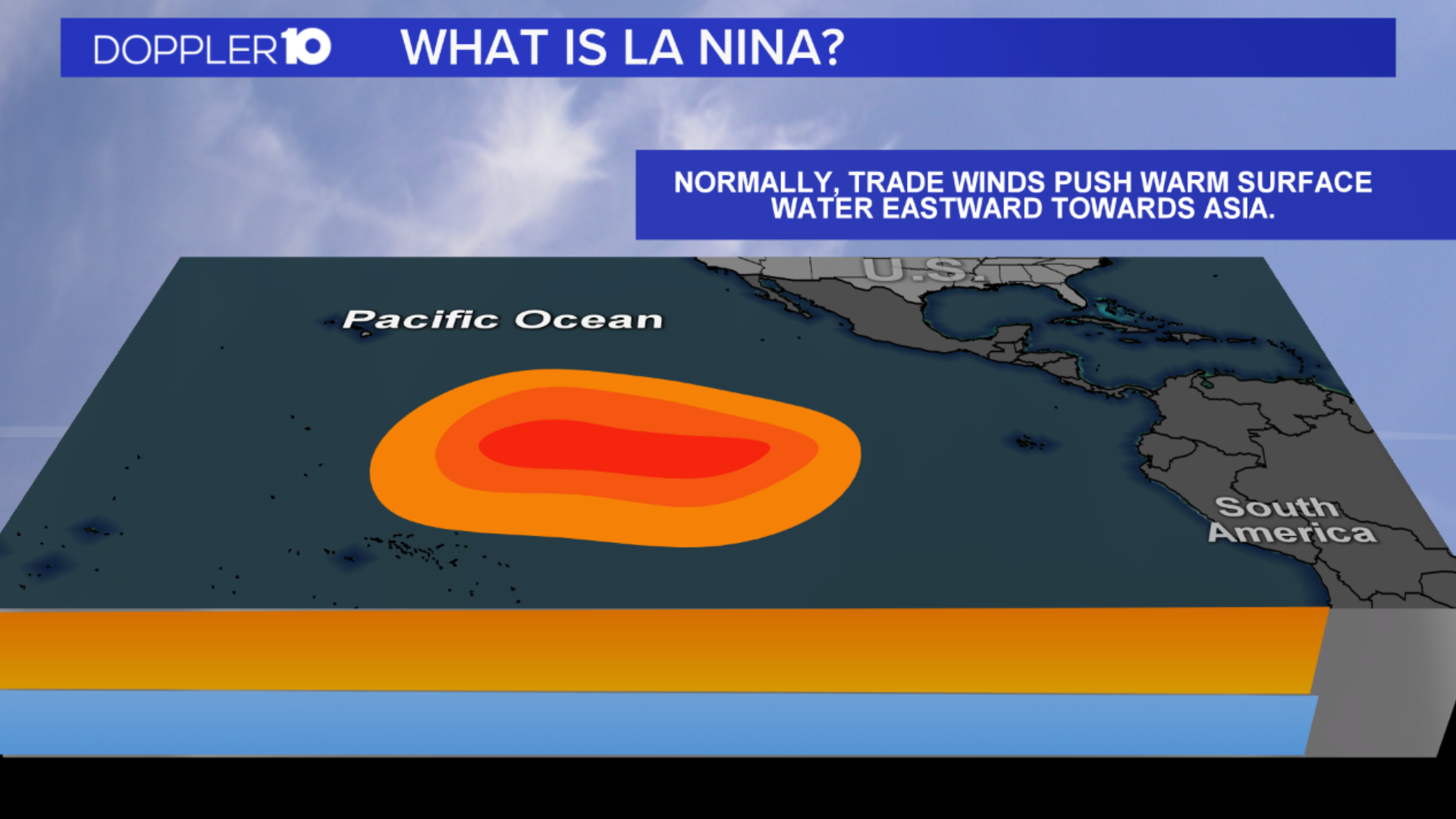 DOPPLER10 WHAT IS LA NINA?

NORMALLY, TRADE WINDS PUSH WARM SURFACE WATER EASTWARD TOWARDS ASIA.

U.S.

Pacific Ocean

South America